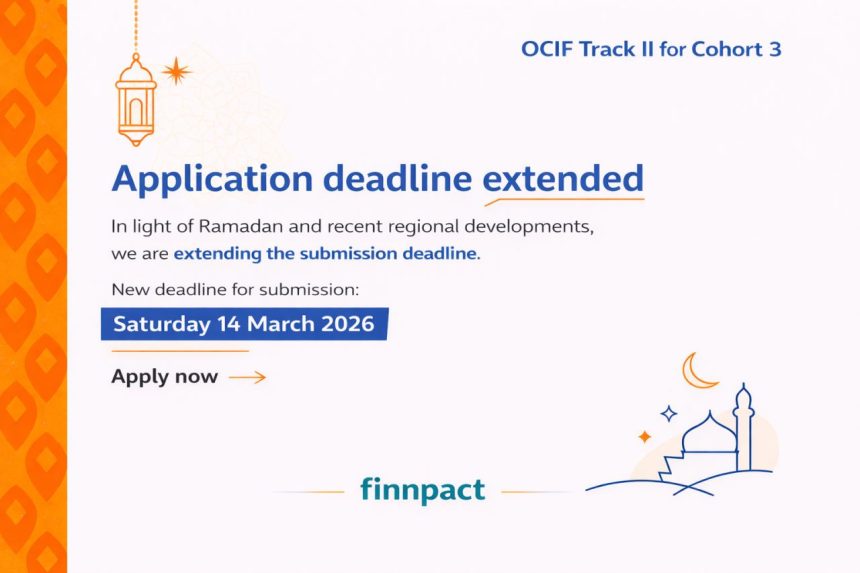 OCIF Track II for Cohort 3

Application deadline extended

In light of Ramadan and recent regional developments, we are extending the submission deadline.

New deadline for submission:

Saturday 14 March 2026

Apply now

finnpact